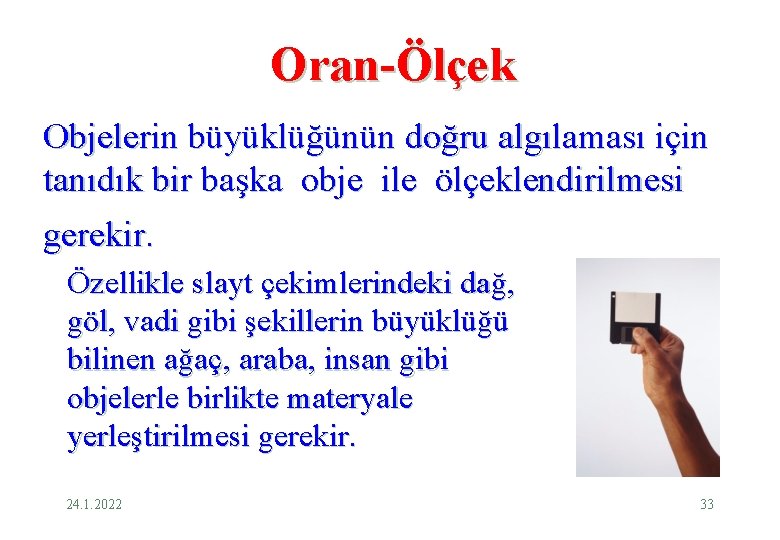 Oran-Ölçek

Objelerin büyüklüğünün doğru algılaması için tanıdık bir başka obje ile ölçeklendirilmesi gerekir.

Özellikle slayt çekimlerindeki dağ, göl, vadi gibi şekillerin büyüklüğü bilinen ağaç, araba, insan gibi objelerle birlikte materyale yerleştirilmesi gerekir.

24.1.2022

33